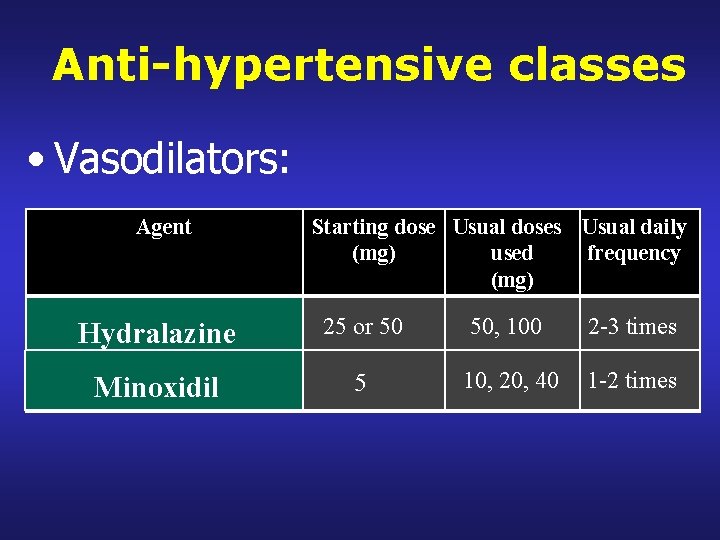 Anti-hypertensive classes

• Vasodilators:

| Agent | Starting dose (mg) | Usual doses used (mg) | Usual daily frequency |
|---|---|---|---|
| Hydralazine | 25 or 50 | 50, 100 | 2-3 times |
| Minoxidil | 5 | 10, 20, 40 | 1-2 times |